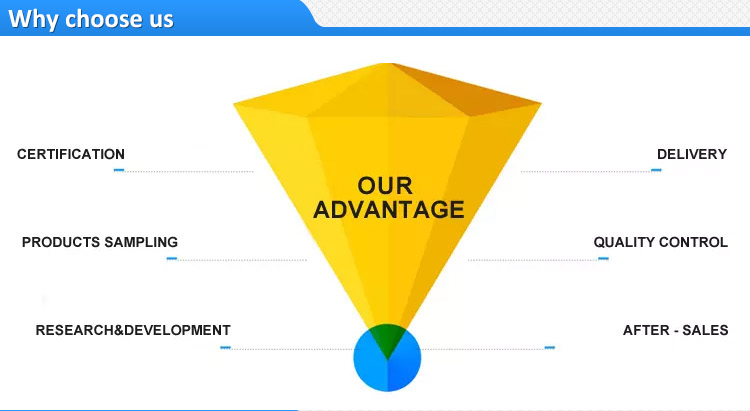 Why choose us

CERTIFICATION

PRODUCTS SAMPLING

RESEARCH&DEVELOPMENT

OUR ADVANTAGE

DELIVERY

QUALITY CONTROL

AFTER - SALES